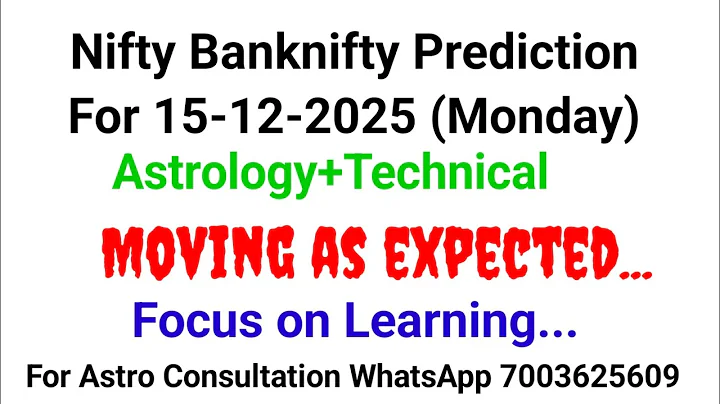 Nifty Banknifty Prediction
For 15-12-2025 (Monday)
Astrology+Technical

MOVING AS EXPECTED...

Focus on Learning...

For Astro Consultation WhatsApp 7003625609